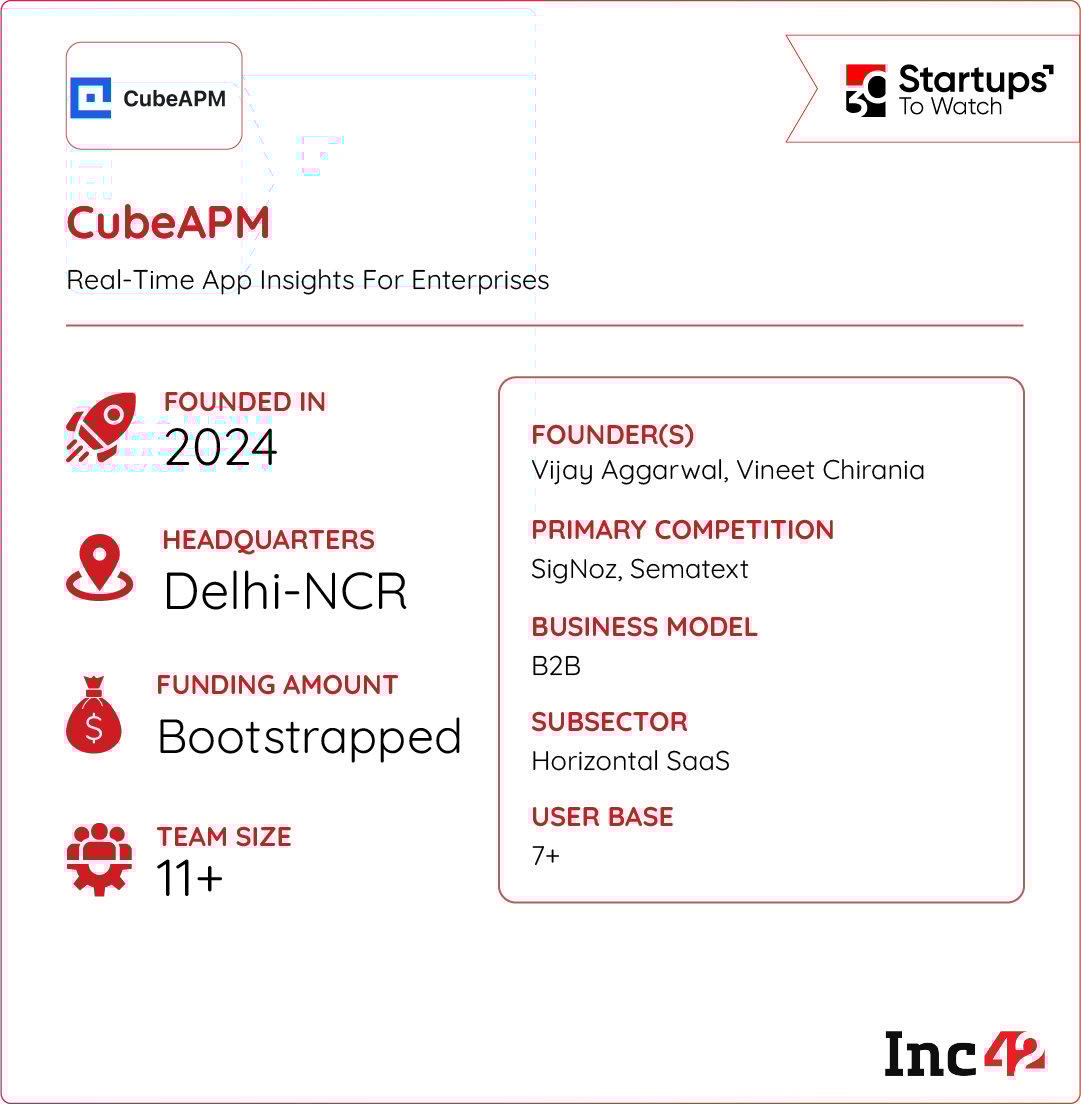 CubeAPM

30 Startups To Watch

CubeAPM

Real-Time App Insights For Enterprises

FOUNDED IN
2024

HEADQUARTERS
Delhi-NCR

FUNDING AMOUNT
Bootstrapped

TEAM SIZE
11+

FOUNDER(S)
Vijay Aggarwal, Vineet Chirania

PRIMARY COMPETITION
SigNoz, Sematext

BUSINESS MODEL
B2B

SUBSECTOR
Horizontal SaaS

USER BASE
7+

Inc42